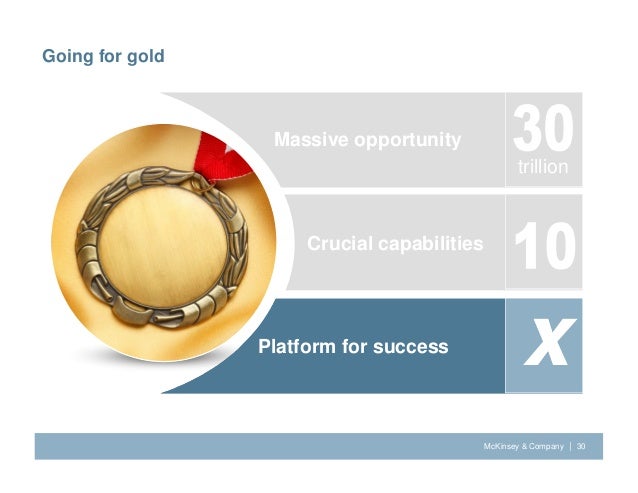 Going for gold

Massive opportunity

30
trillion

Crucial capabilities

10

Platform for success

X

McKinsey & Company | 30